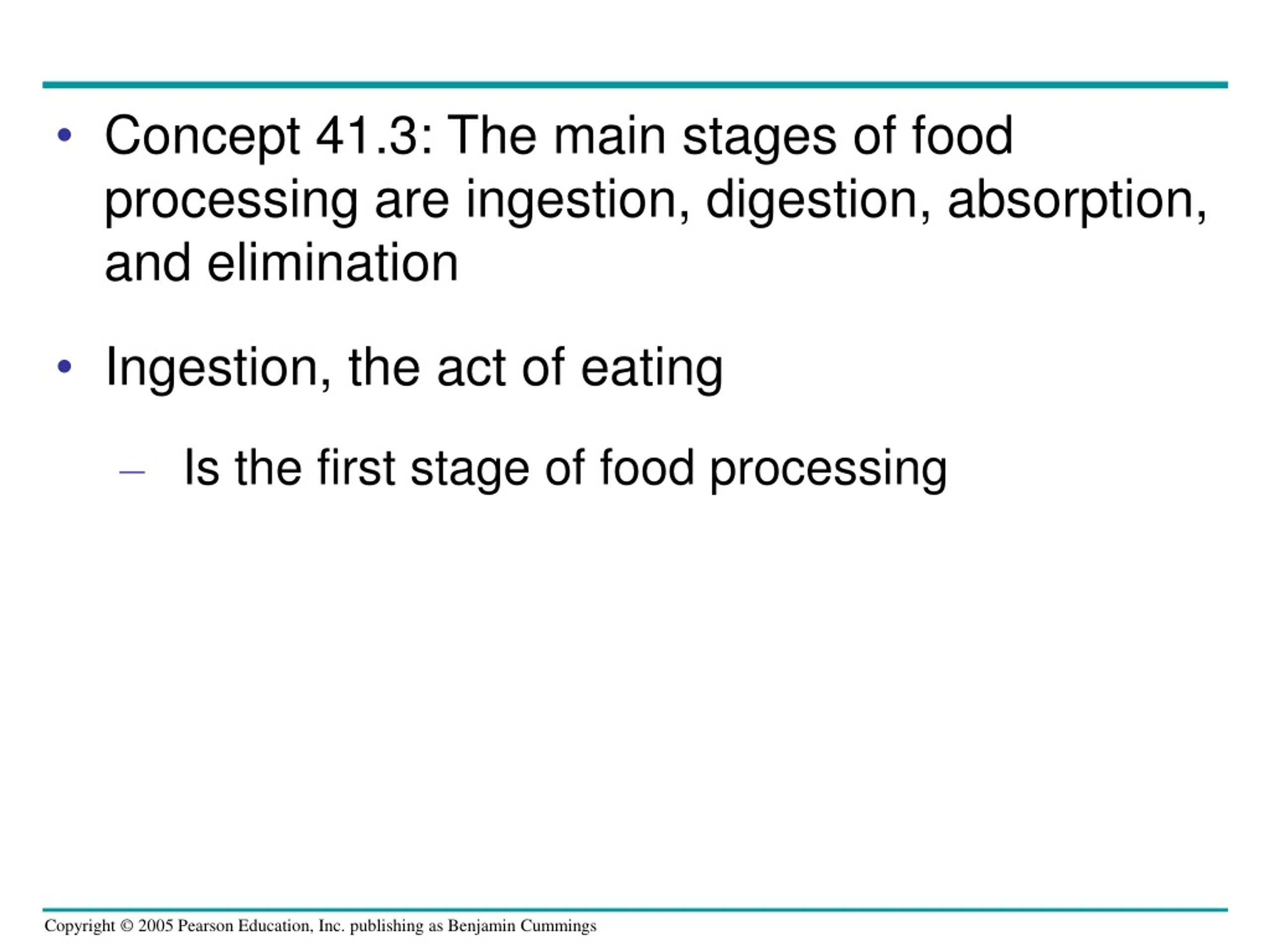 • Concept 41.3: The main stages of food processing are ingestion, digestion, absorption, and elimination

• Ingestion, the act of eating

– Is the first stage of food processing

Copyright © 2005 Pearson Education, Inc. publishing as Benjamin Cummings